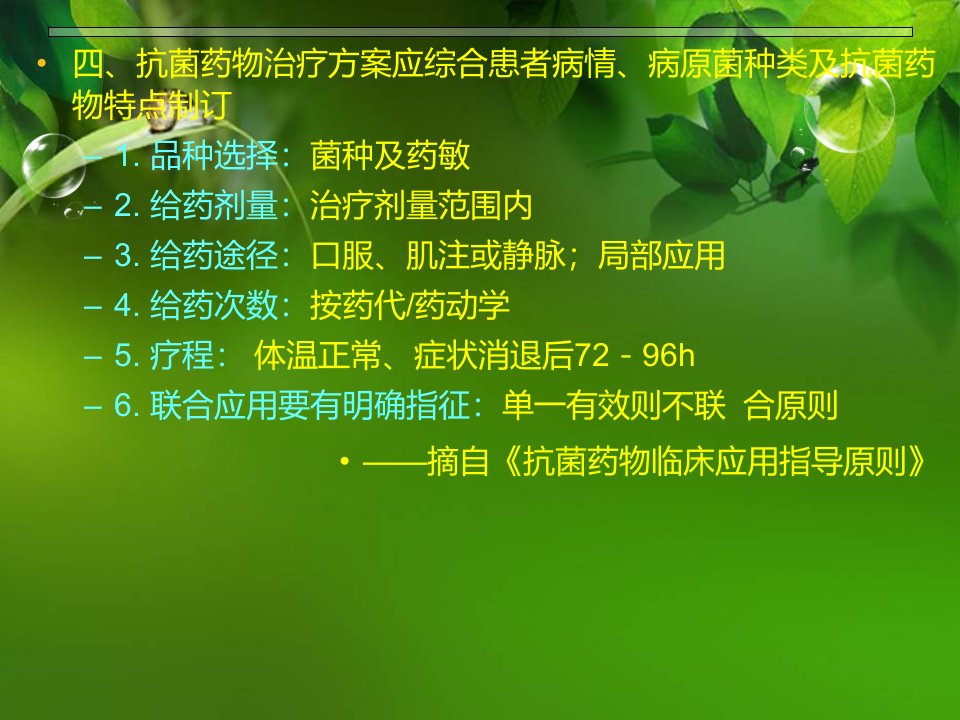 • 四、抗菌药物治疗方案应综合患者病情、病原菌种类及抗菌药物特点制订

– 1. 品种选择：菌种及药敏

– 2. 给药剂量：治疗剂量范围内

– 3. 给药途径：口服、肌注或静脉；局部应用

– 4. 给药次数：按药代/药动学

– 5. 疗程： 体温正常、症状消退后72－96h

– 6. 联合应用要有明确指征：单一有效则不联 合原则

• ——摘自《抗菌药物临床应用指导原则》